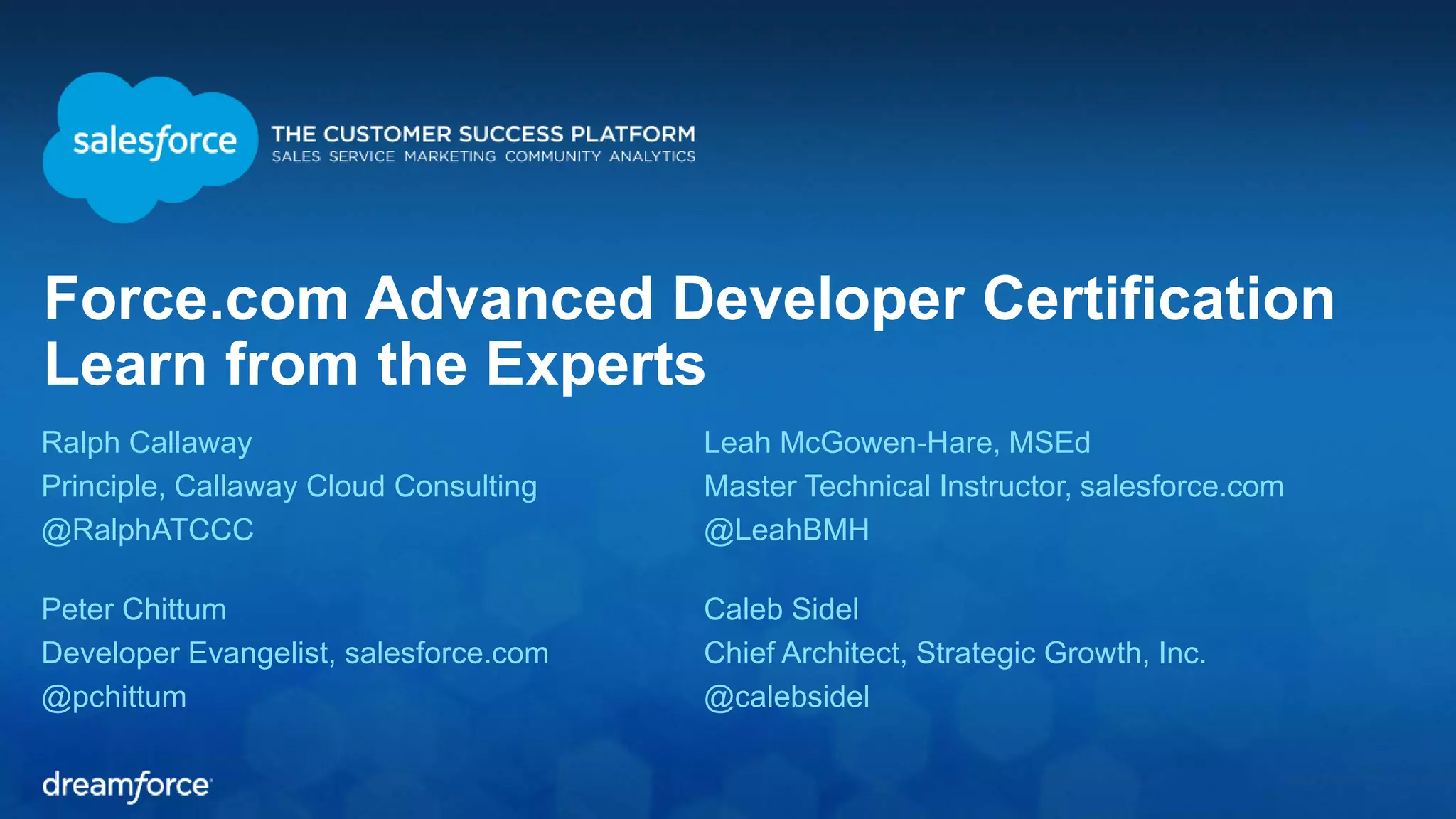 salesforce

THE CUSTOMER SUCCESS PLATFORM
SALES SERVICE MARKETING COMMUNITY ANALYTICS

Force.com Advanced Developer Certification
Learn from the Experts

Ralph Callaway
Principle, Callaway Cloud Consulting
@RalphATCCC

Peter Chittum
Developer Evangelist, salesforce.com
@pchittum

Leah McGowen-Hare, MSEd
Master Technical Instructor, salesforce.com
@LeahBMH

Caleb Sidel
Chief Architect, Strategic Growth, Inc.
@calebsidel

dreamforce